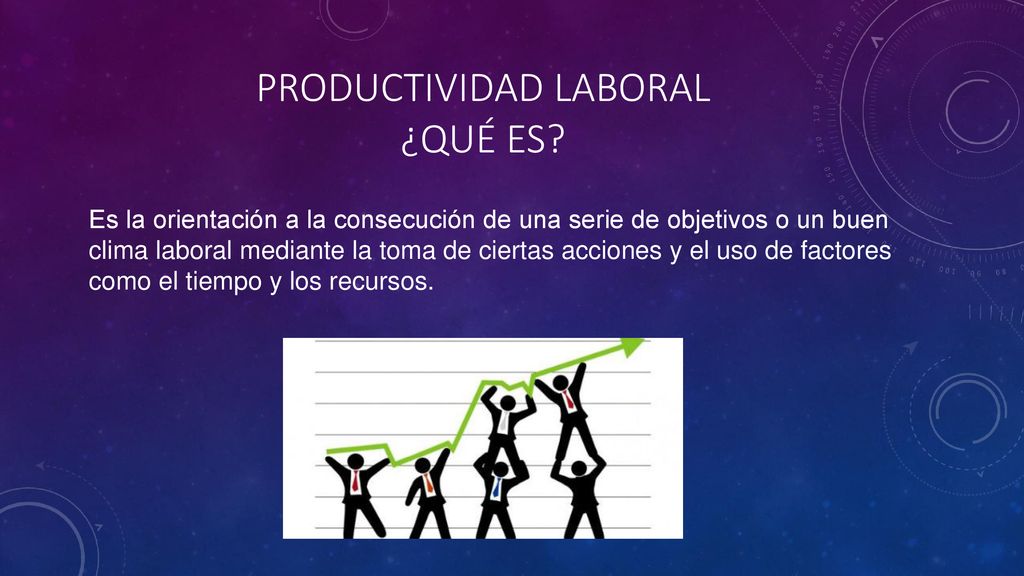 PRODUCTIVIDAD LABORAL
¿QUÉ ES?

Es la orientación a la consecución de una serie de objetivos o un buen clima laboral mediante la toma de ciertas acciones y el uso de factores como el tiempo y los recursos.